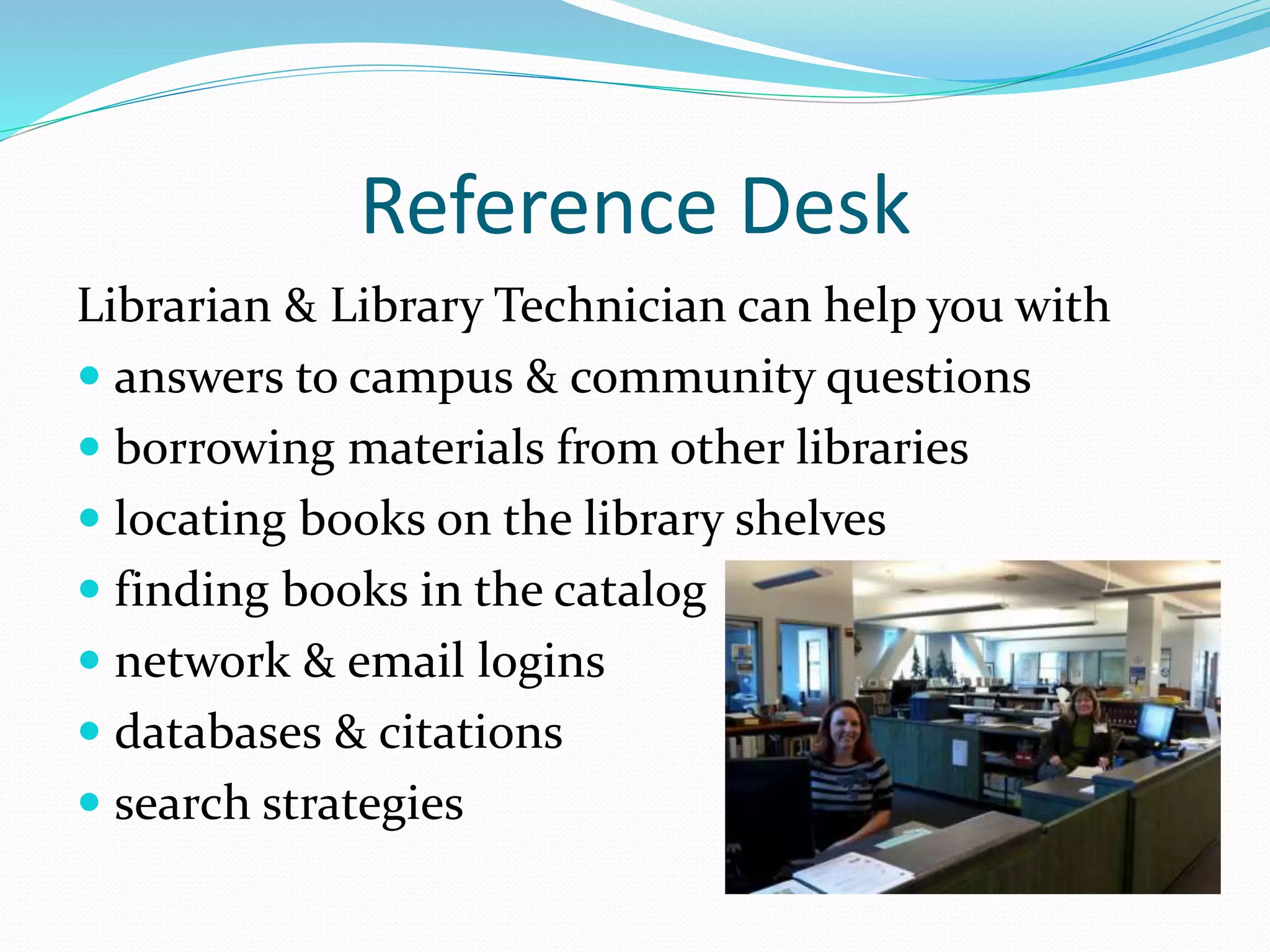 Reference Desk

Librarian & Library Technician can help you with

- answers to campus & community questions
- borrowing materials from other libraries
- locating books on the library shelves
- finding books in the catalog
- network & email logins
- databases & citations
- search strategies